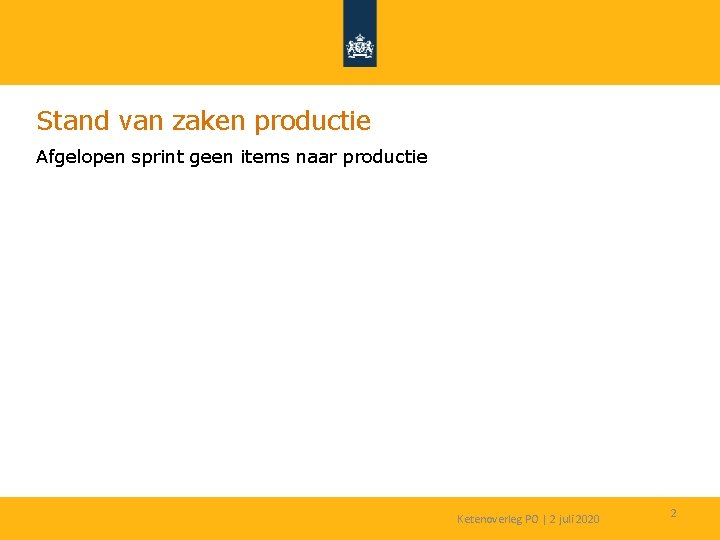 Stand van zaken productie

Afgelopen sprint geen items naar productie

Ketenoverleg PO | 2 juli 2020

2